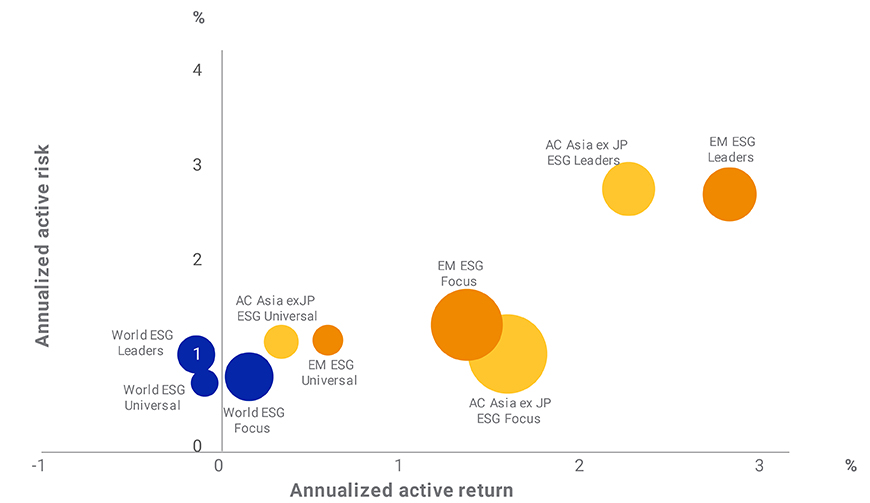 %

4

3

2

1

0

Annualized active risk

AC Asia ex JP ESG Leaders

EM ESG Leaders

EM ESG Focus

AC Asia exJP ESG Universal

World ESG Leaders

EM ESG Universal

World ESG Universal

World ESG Focus

AC Asia ex JP ESG Focus

-1

0

1

2

3

%

Annualized active return